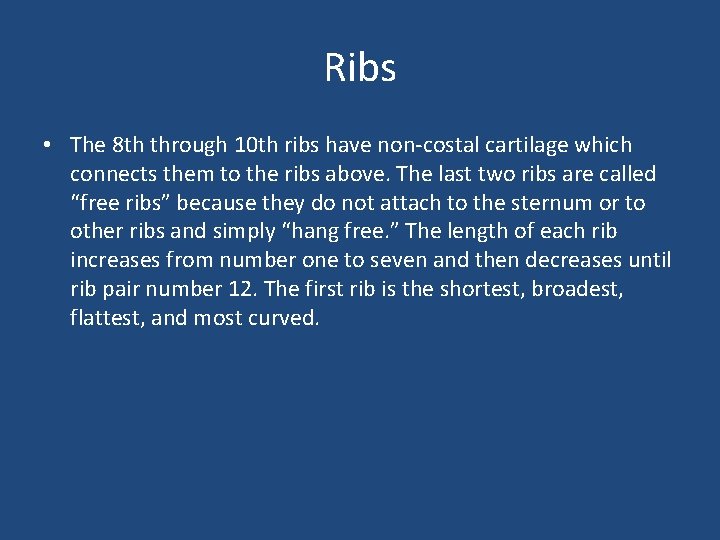 Ribs

• The 8th through 10th ribs have non-costal cartilage which connects them to the ribs above. The last two ribs are called “free ribs” because they do not attach to the sternum or to other ribs and simply “hang free.” The length of each rib increases from number one to seven and then decreases until rib pair number 12. The first rib is the shortest, broadest, flattest, and most curved.